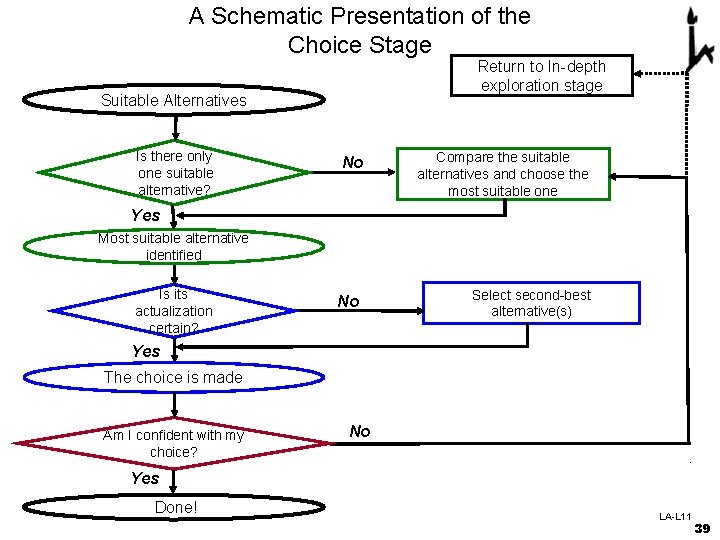 A Schematic Presentation of the Choice Stage

Return to In-depth exploration stage

Suitable Alternatives

Is there only one suitable alternative?

No

Compare the suitable alternatives and choose the most suitable one

Yes

Most suitable alternative identified

Is its actualization certain?

No

Select second-best alternative(s)

Yes

The choice is made

Am I confident with my choice?

No

Yes

Done!

LA-L11

39